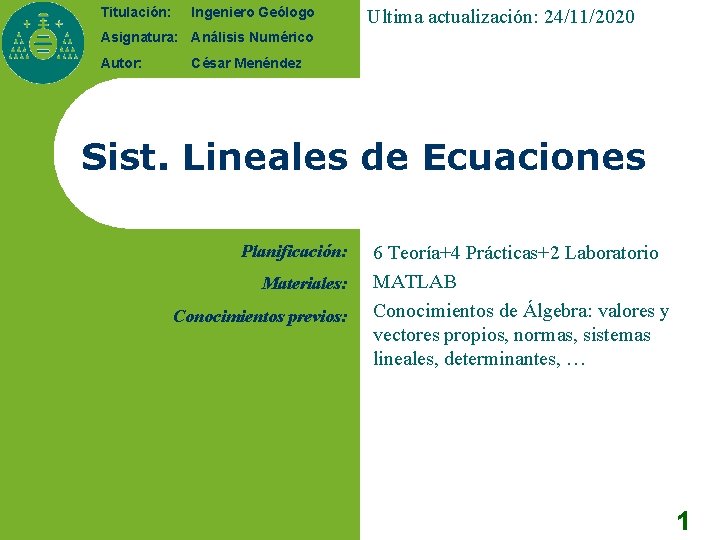 Titulación: Ingeniero Geólogo
Asignatura: Análisis Numérico
Autor: César Menéndez

Ultima actualización: 24/11/2020

Sist. Lineales de Ecuaciones

Planificación: 6 Teoría+4 Prácticas+2 Laboratorio
Materiales: MATLAB
Conocimientos previos: Conocimientos de Álgebra: valores y vectores propios, normas, sistemas lineales, determinantes, …

1